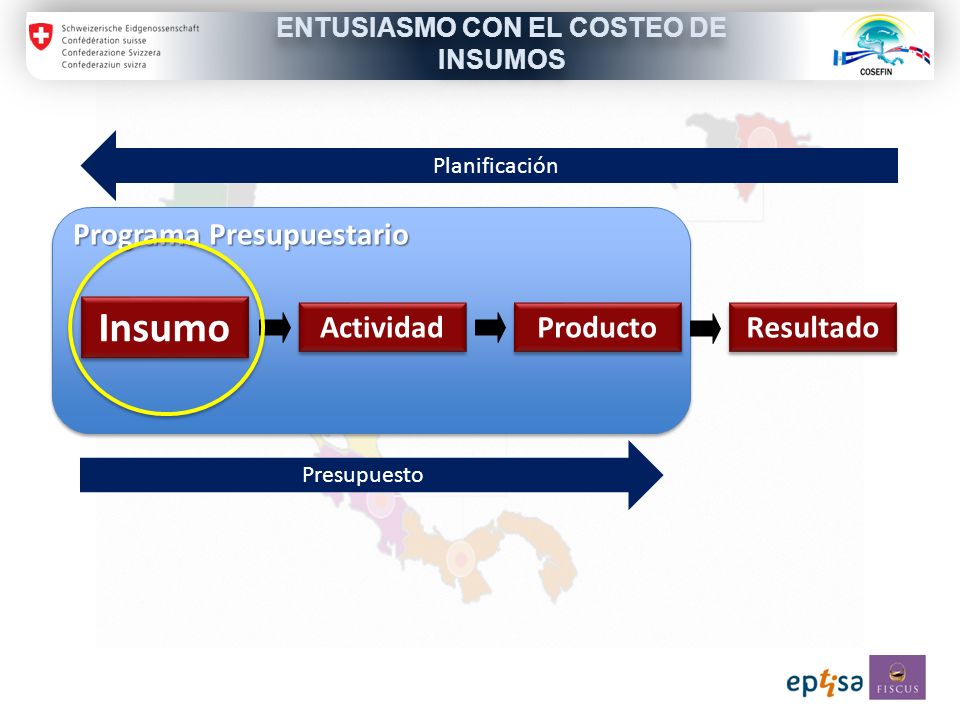 Schweizerische Eidgenossenschaft
Confédération suisse
Confederazione Svizzera
Confederaziun svizra

ENTUSIASMO CON EL COSTEO DE INSUMOS

COSEFIN

Planificación

Programa Presupuestario

Insumo

Actividad

Producto

Resultado

Presupuesto

eptisa

FISCUS